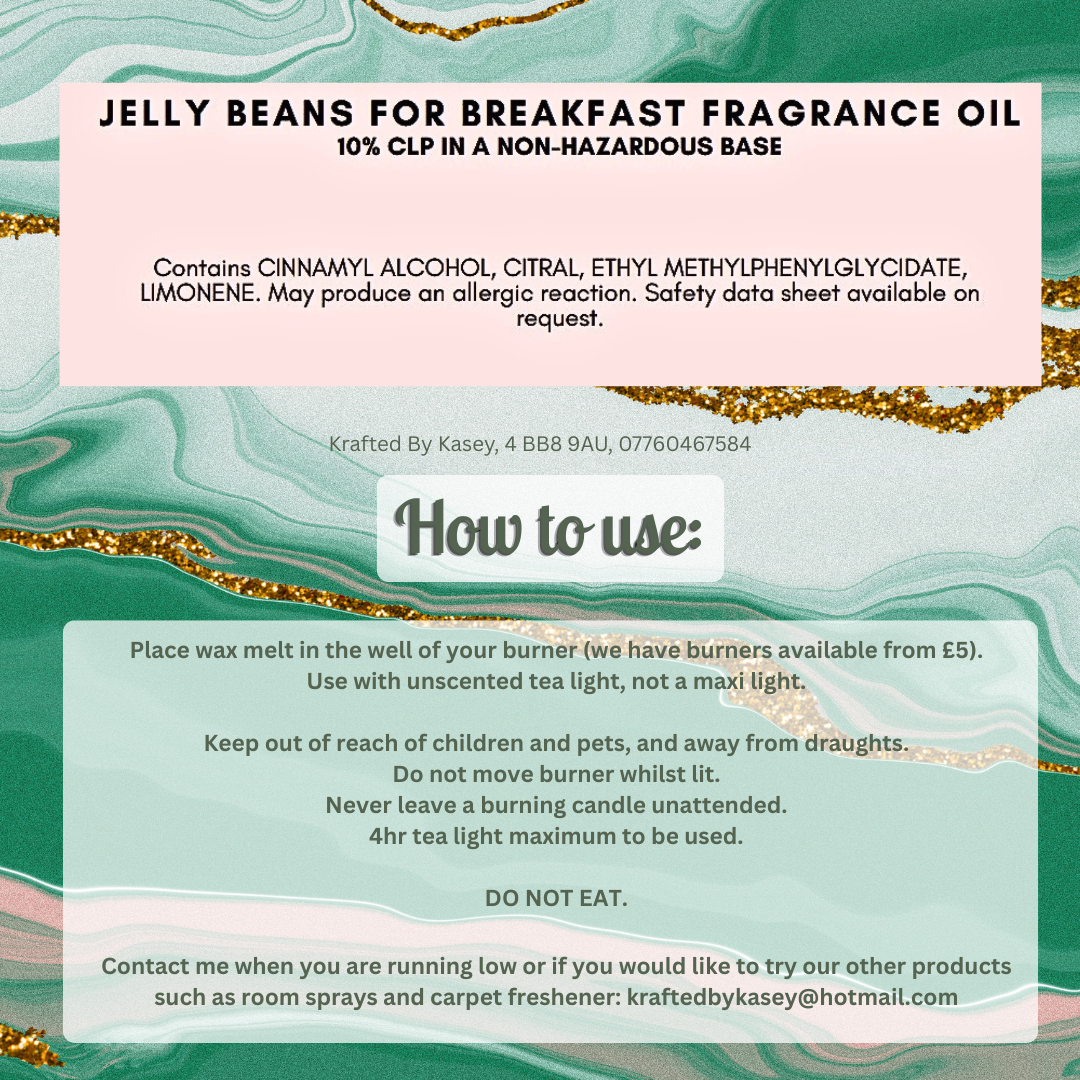 JELLY BEANS FOR BREAKFAST FRAGRANCE OIL
10% CLP IN A NON-HAZARDOUS BASE

Contains CINNAMYL ALCOHOL, CITRAL, ETHYL METHYLPHENYLGLYCIDATE, LIMONENE. May produce an allergic reaction. Safety data sheet available on request.

Krafted By Kasey, 4 BB8 9AU, 07760467584

How to use:

Place wax melt in the well of your burner (we have burners available from £5). Use with unscented tea light, not a maxi light.

Keep out of reach of children and pets, and away from draughts.
Do not move burner whilst lit.
Never leave a burning candle unattended.
4hr tea light maximum to be used.

DO NOT EAT.

Contact me when you are running low or if you would like to try our other products such as room sprays and carpet freshener: kraftedbykasey@hotmail.com